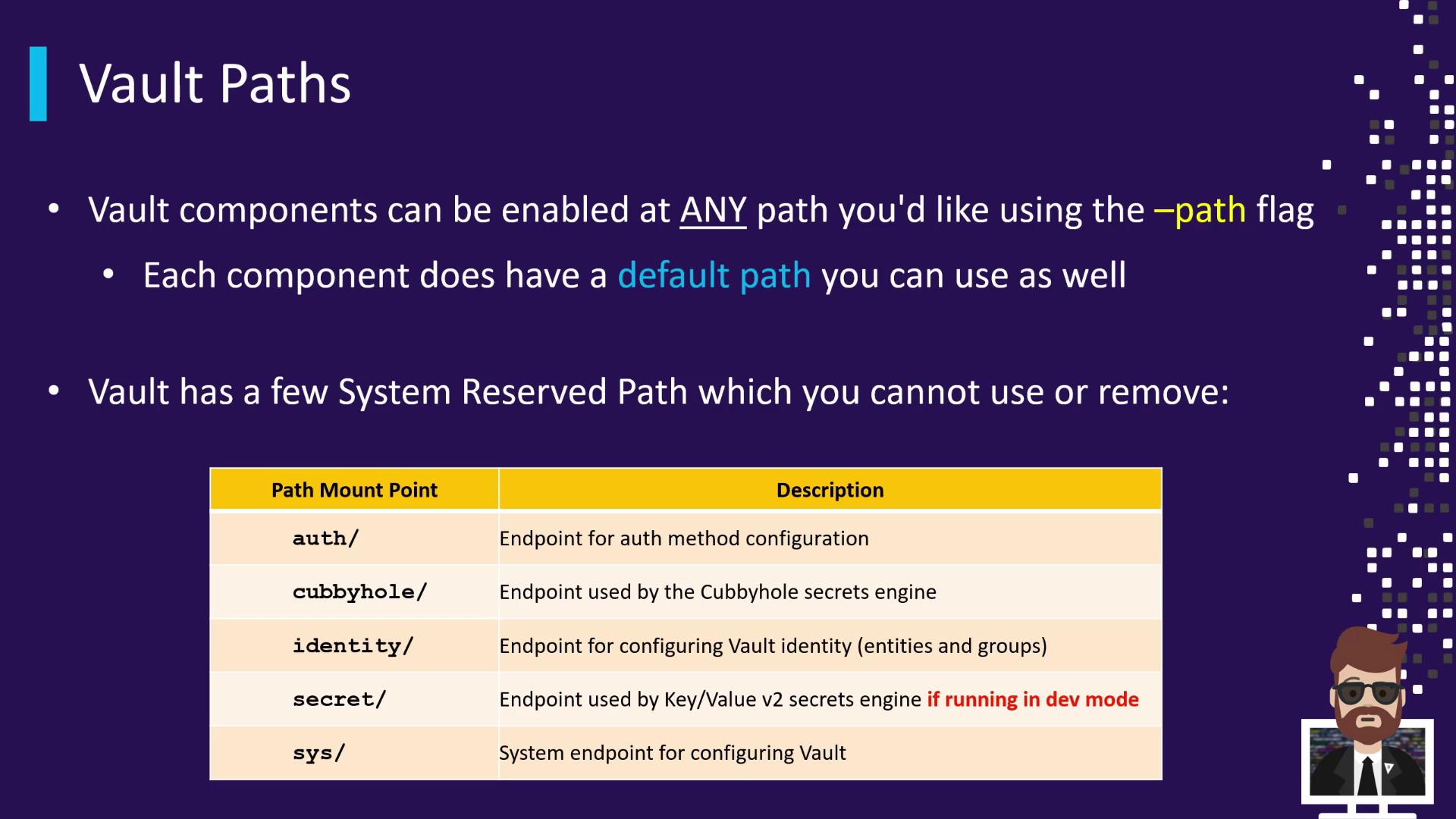 Vault Paths

• Vault components can be enabled at ANY path you'd like using the –path flag

• Each component does have a default path you can use as well

• Vault has a few System Reserved Path which you cannot use or remove:

| Path Mount Point | Description |
|---|---|
| auth/ | Endpoint for auth method configuration |
| cubbyhole/ | Endpoint used by the Cubbyhole secrets engine |
| identity/ | Endpoint for configuring Vault identity (entities and groups) |
| secret/ | Endpoint used by Key/Value v2 secrets engine if running in dev mode |
| sys/ | System endpoint for configuring Vault |